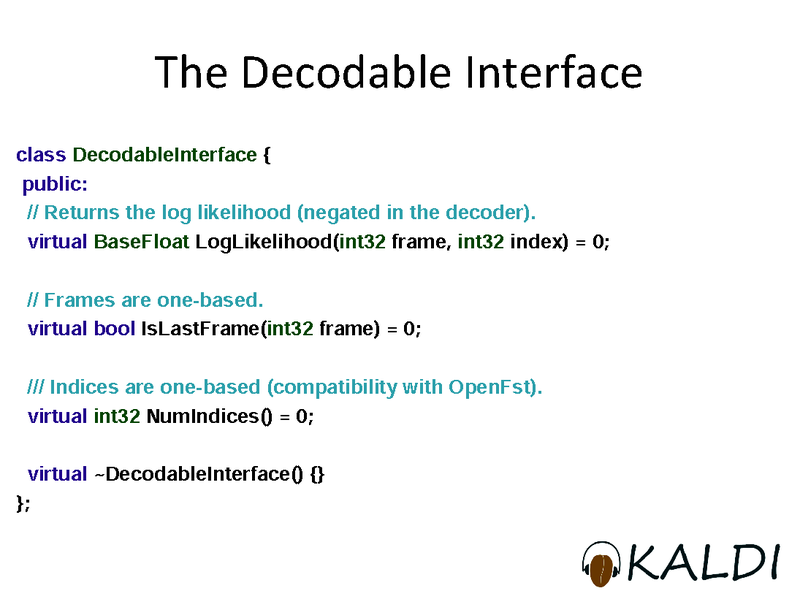 The Decodable Interface

class DecodableInterface {
 public:
  // Returns the log likelihood (negated in the decoder).
  virtual BaseFloat LogLikelihood(int32 frame, int32 index) = 0;

  // Frames are one-based.
  virtual bool IsLastFrame(int32 frame) = 0;

  /// Indices are one-based (compatibility with OpenFst).
  virtual int32 NumIndices() = 0;

  virtual ~DecodableInterface() {}
};

KALDI